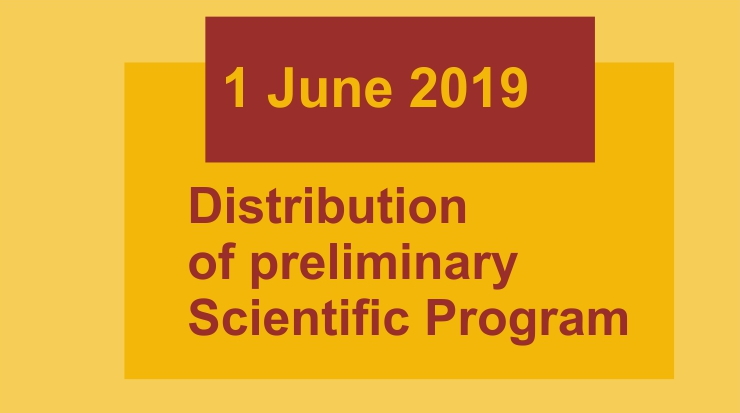 1 June 2019

Distribution of preliminary Scientific Program